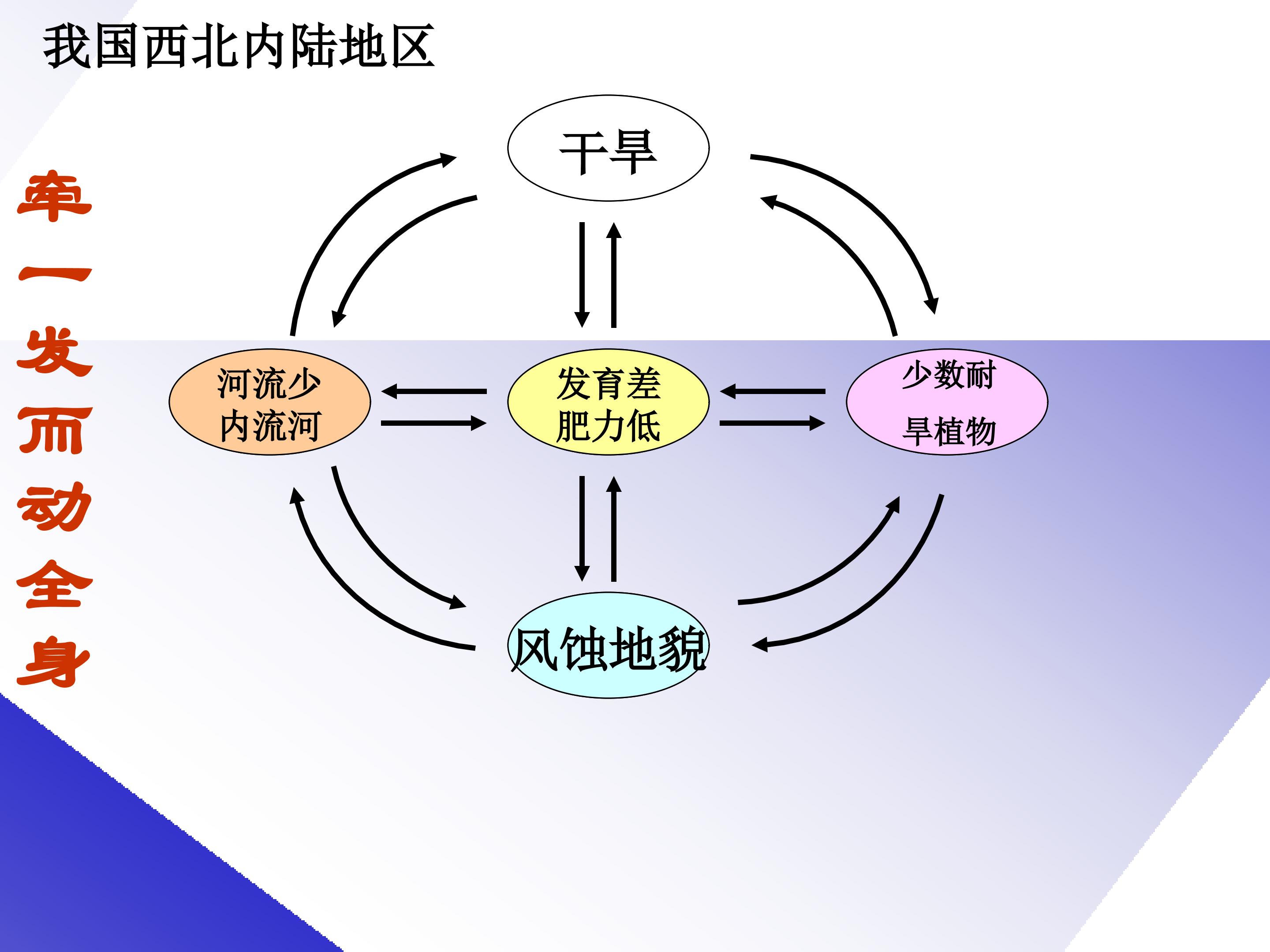 我国西北内陆地区

牵一发而动全身

干旱

河流少
内流河

发育差
肥力低

少数耐
旱植物

风蚀地貌